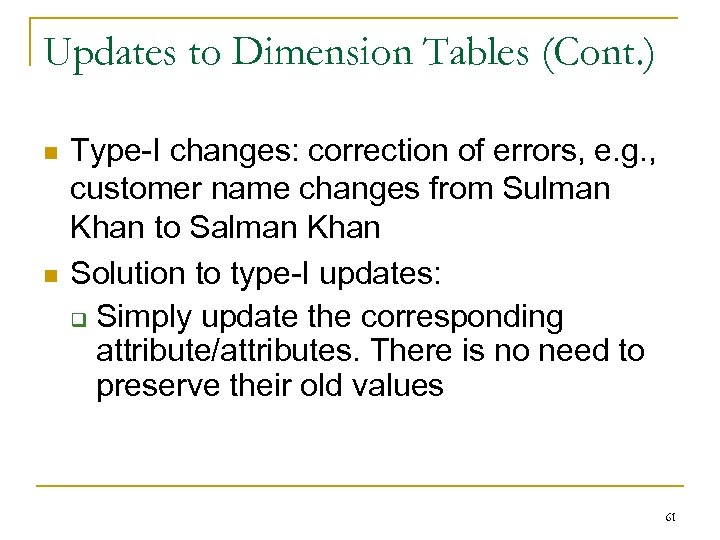 Updates to Dimension Tables (Cont.)

- Type-I changes: correction of errors, e.g., customer name changes from Sulman Khan to Salman Khan
- Solution to type-I updates:
  - Simply update the corresponding attribute/attributes. There is no need to preserve their old values

61